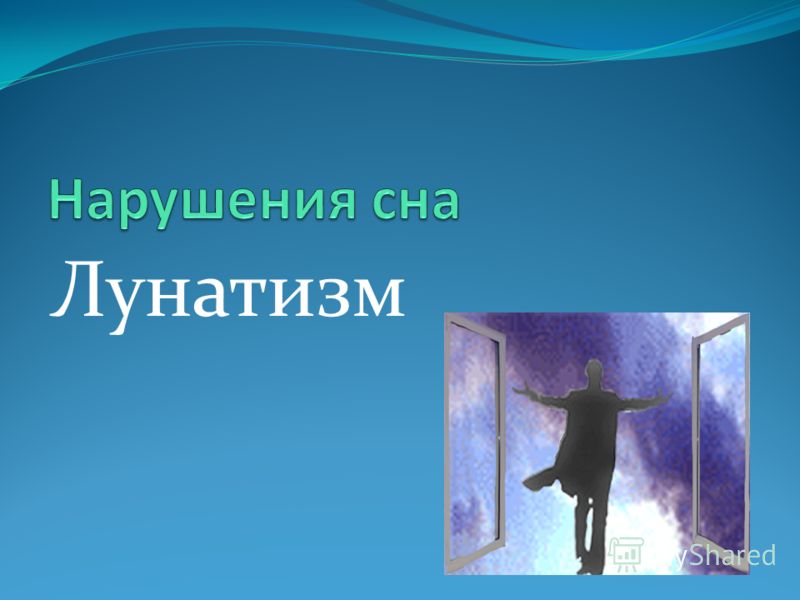 Нарушения сна

Лунатизм

MyShared